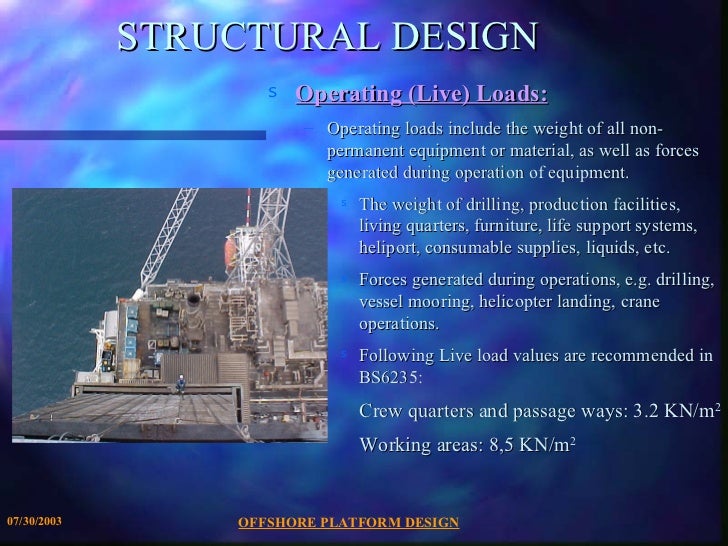 STRUCTURAL DESIGN

s Operating (Live) Loads:

– Operating loads include the weight of all non-permanent equipment or material, as well as forces generated during operation of equipment.

s The weight of drilling, production facilities, living quarters, furniture, life support systems, heliport, consumable supplies, liquids, etc.

s Forces generated during operations, e.g. drilling, vessel mooring, helicopter landing, crane operations.

s Following Live load values are recommended in BS6235:

Crew quarters and passage ways: 3.2 KN/m$^2$

Working areas: 8,5 KN/m$^2$

07/30/2003

OFFSHORE PLATFORM DESIGN